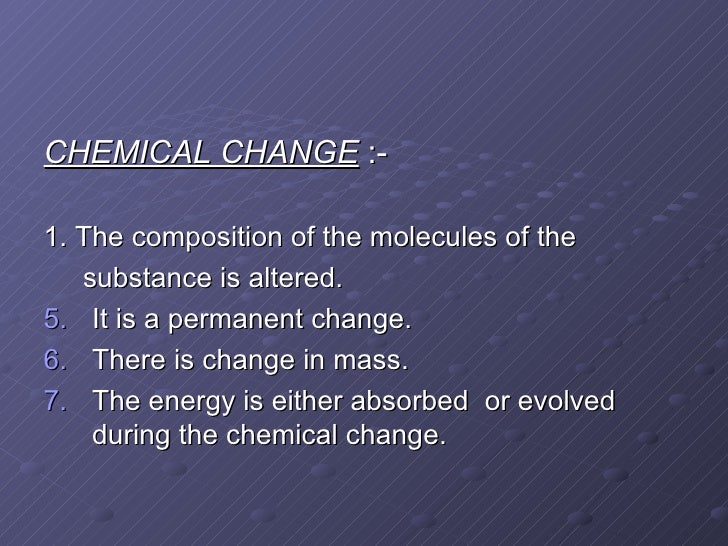 CHEMICAL CHANGE :-

1. The composition of the molecules of the substance is altered.
5. It is a permanent change.
6. There is change in mass.
7. The energy is either absorbed or evolved during the chemical change.